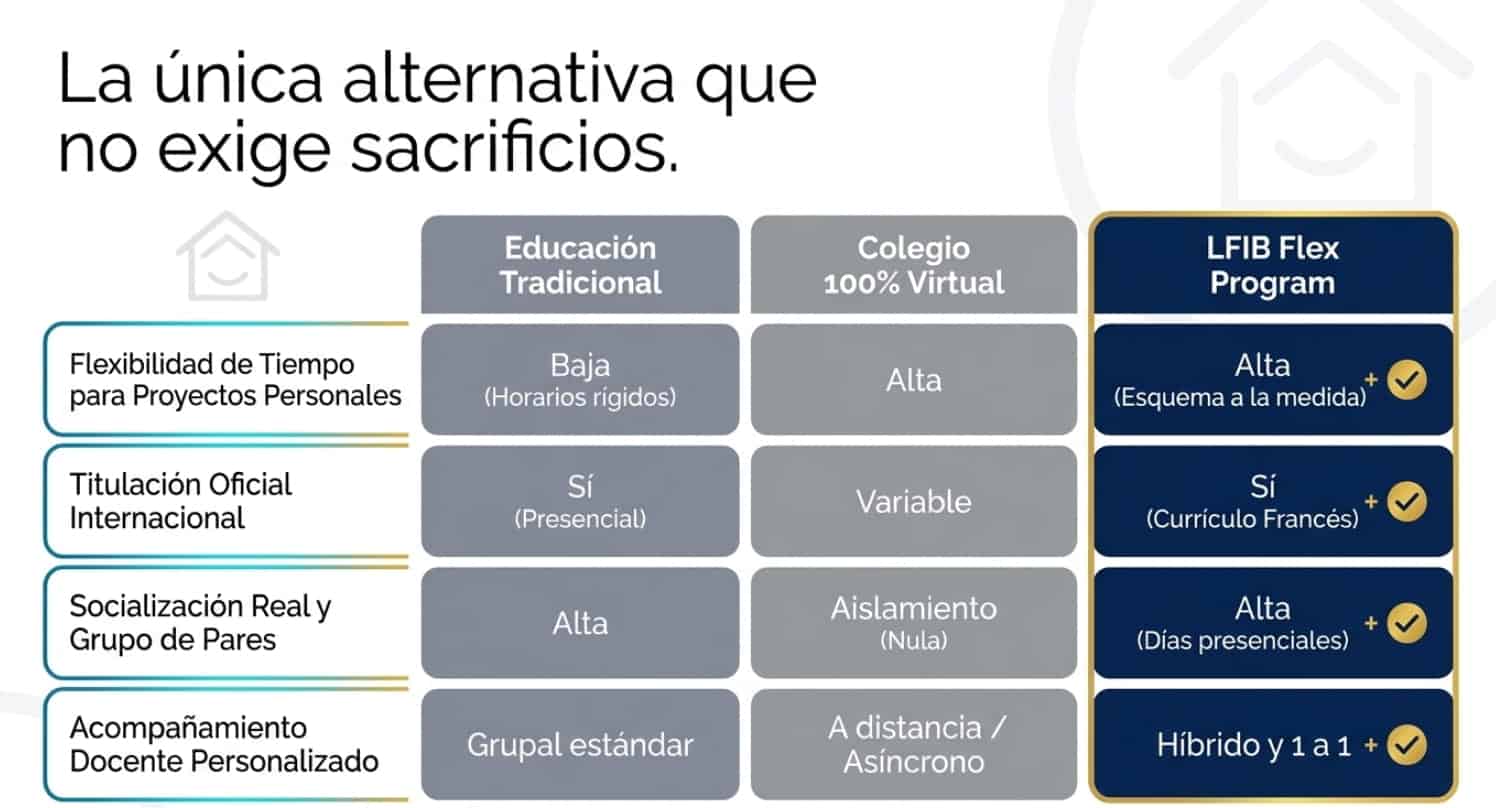 La única alternativa que no exige sacrificios.

| | Educación Tradicional | Colegio 100% Virtual | LFIB Flex Program |
|---|---|---|---|
| Flexibilidad de Tiempo para Proyectos Personales | Baja (Horarios rígidos) | Alta | Alta (Esquema a la medida) + |
| Titulación Oficial Internacional | Sí (Presencial) | Variable | Sí (Currículo Francés) + |
| Socialización Real y Grupo de Pares | Alta | Aislamiento (Nula) | Alta (Días presenciales) + |
| Acompañamiento Docente Personalizado | Grupal estándar | A distancia / Asíncrono | Híbrido y 1 a 1 + |